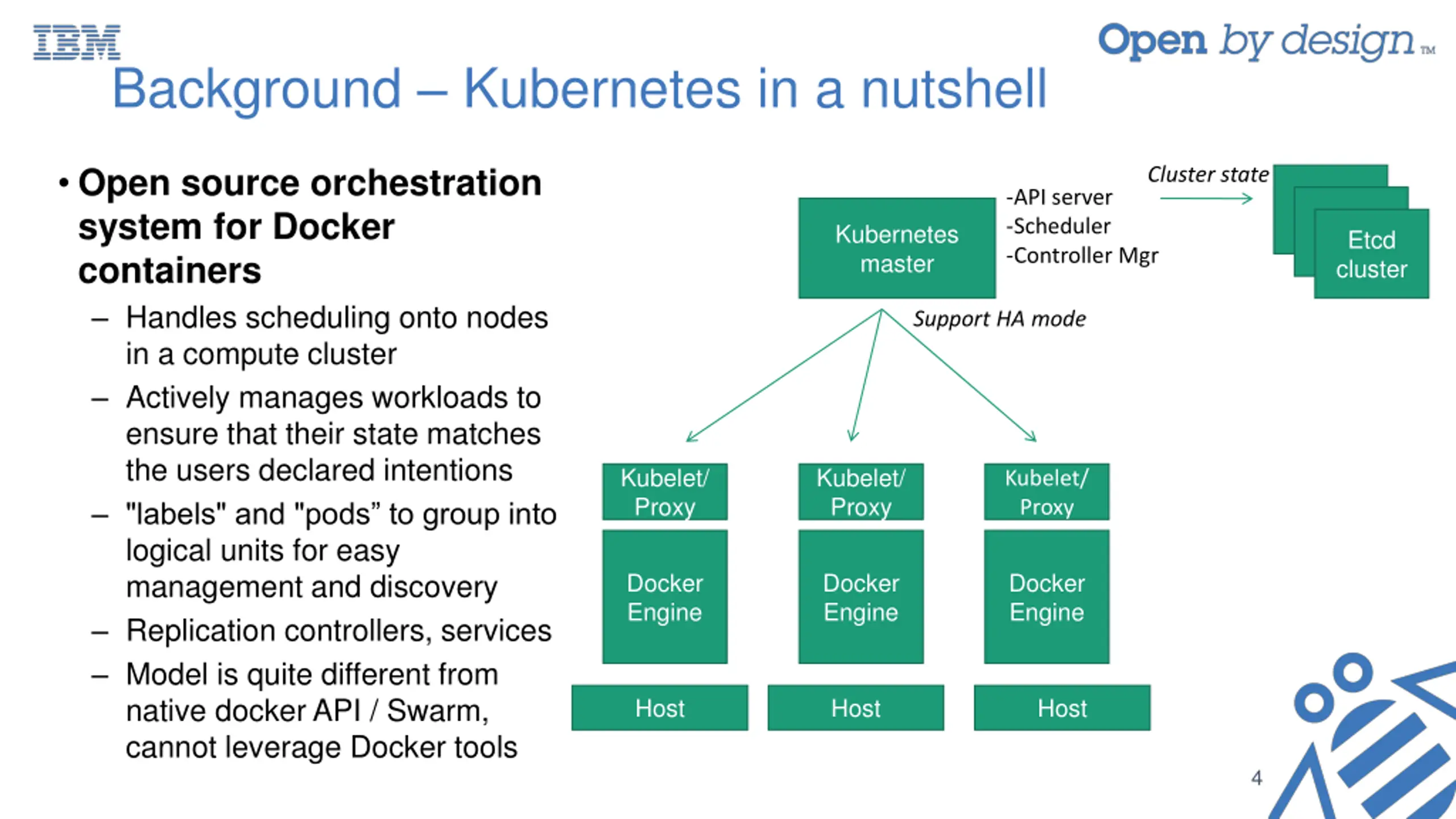 IBM

Open by design™

Background – Kubernetes in a nutshell

• Open source orchestration system for Docker containers
– Handles scheduling onto nodes in a compute cluster
– Actively manages workloads to ensure that their state matches the users declared intentions
– "labels" and "pods” to group into logical units for easy management and discovery
– Replication controllers, services
– Model is quite different from native docker API / Swarm, cannot leverage Docker tools

Kubernetes master

-API server
-Scheduler
-Controller Mgr

Cluster state

Etcd cluster

Support HA mode

Kubelet/ Proxy

Docker Engine

Host

Kubelet/ Proxy

Docker Engine

Host

Kubelet/ Proxy

Docker Engine

Host

4